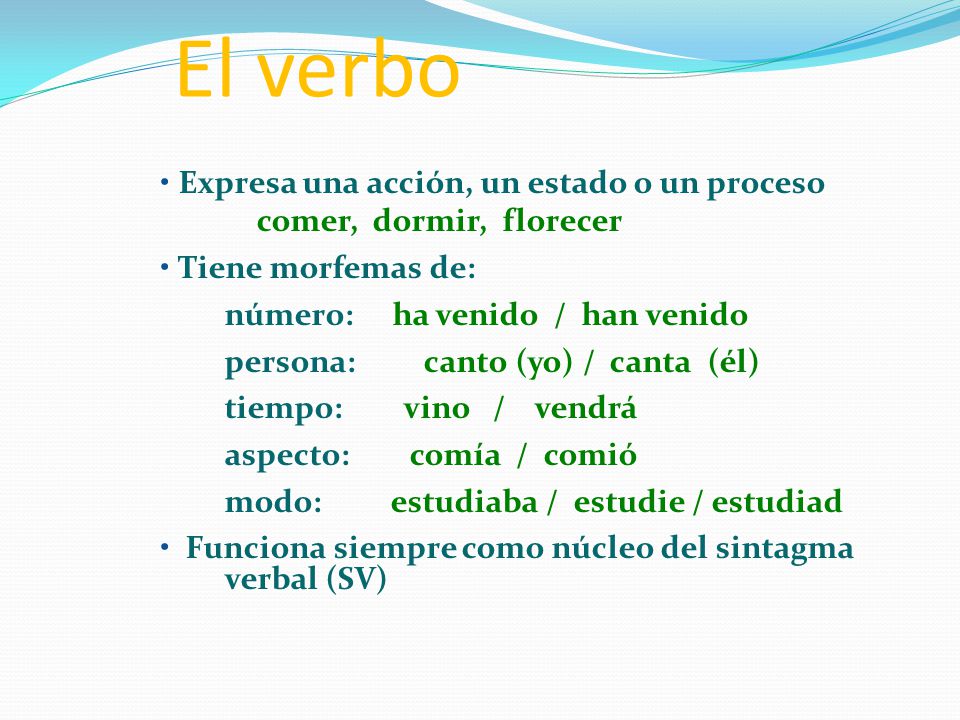 El verbo

• Expresa una acción, un estado o un proceso
comer, dormir, florecer

• Tiene morfemas de:
número: ha venido / han venido
persona: canto (yo) / canta (él)
tiempo: vino / vendrá
aspecto: comía / comió
modo: estudiaba / estudie / estudiad

• Funciona siempre como núcleo del sintagma verbal (SV)